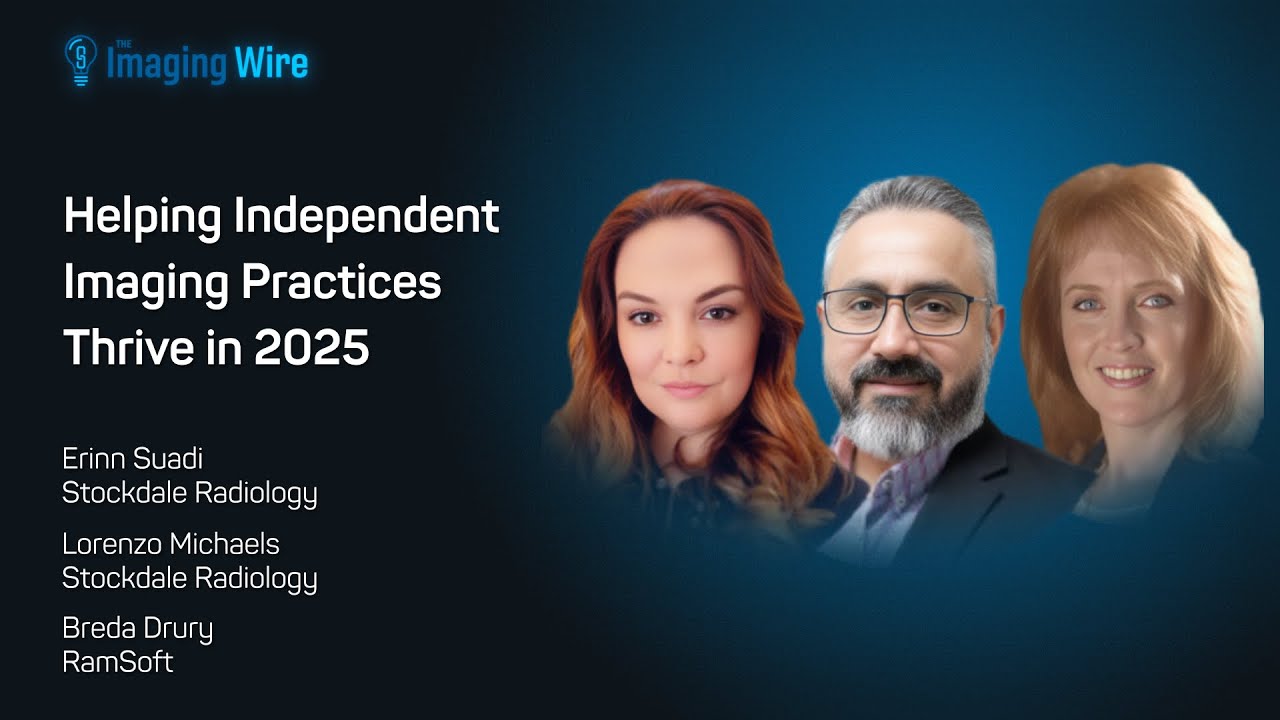 THE Imaging Wire

Helping Independent Imaging Practices Thrive in 2025

Erinn Suadi
Stockdale Radiology

Lorenzo Michaels
Stockdale Radiology

Breda Drury
RamSoft